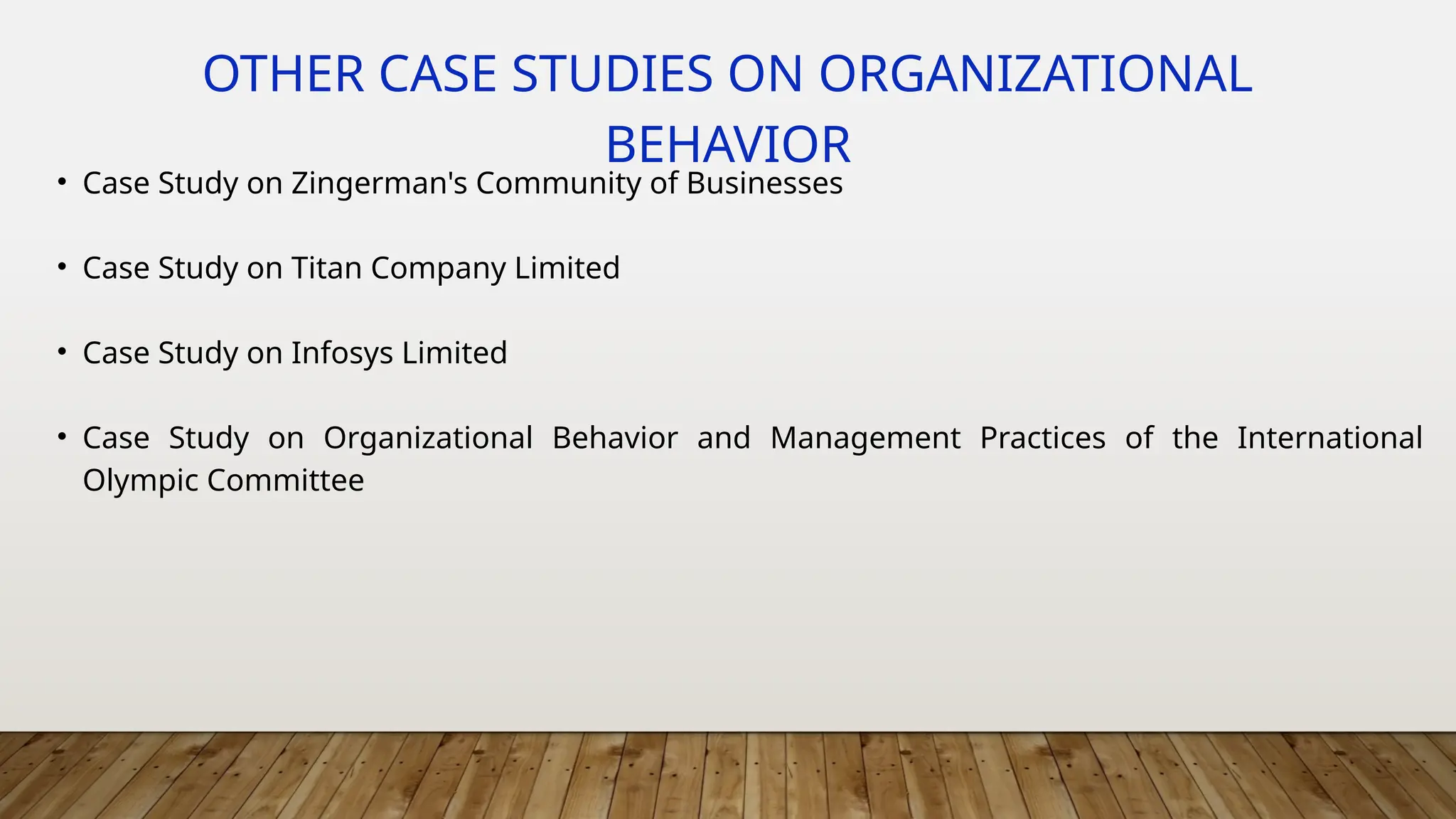 OTHER CASE STUDIES ON ORGANIZATIONAL BEHAVIOR

• Case Study on Zingerman's Community of Businesses

• Case Study on Titan Company Limited

• Case Study on Infosys Limited

• Case Study on Organizational Behavior and Management Practices of the International Olympic Committee